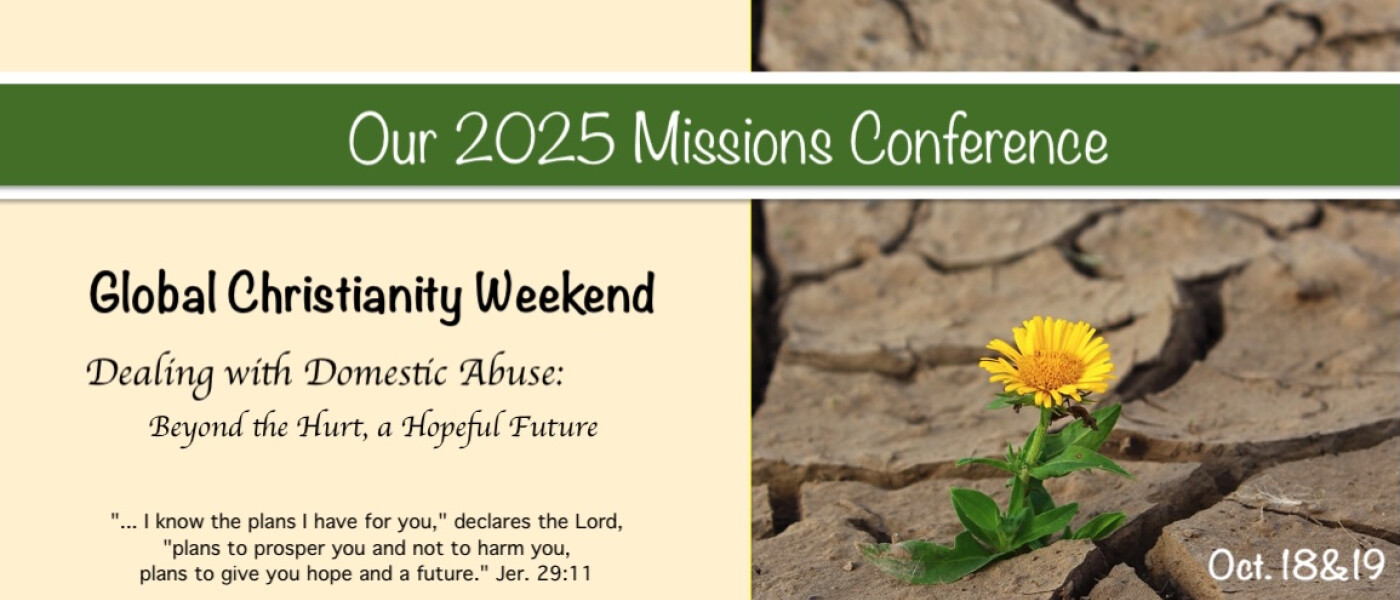 Our 2025 Missions Conference

Global Christianity Weekend

Dealing with Domestic Abuse:
Beyond the Hurt, a Hopeful Future

"... I know the plans I have for you," declares the Lord, "plans to prosper you and not to harm you, plans to give you hope and a future." Jer. 29:11

Oct. 18&19